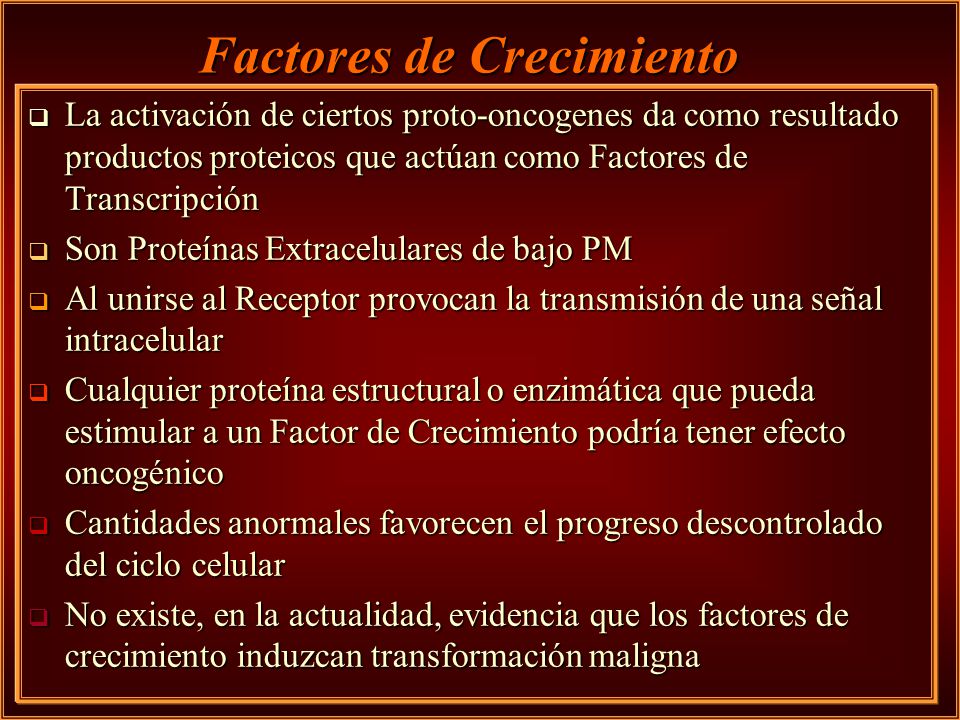 Factores de Crecimiento

❑ La activación de ciertos proto-oncogenes da como resultado productos proteicos que actúan como Factores de Transcripción

❑ Son Proteínas Extracelulares de bajo PM

❑ Al unirse al Receptor provocan la transmisión de una señal intracelular

❑ Cualquier proteína estructural o enzimática que pueda estimular a un Factor de Crecimiento podría tener efecto oncogénico

❑ Cantidades anormales favorecen el progreso descontrolado del ciclo celular

❑ No existe, en la actualidad, evidencia que los factores de crecimiento induzcan transformación maligna